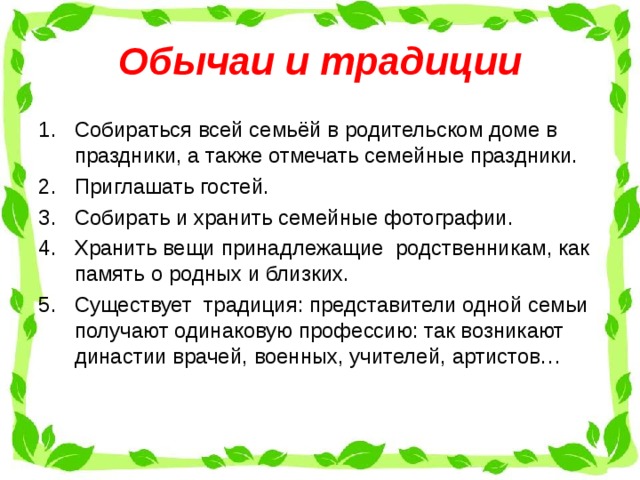 Обычаи и традиции

1. Собираться всей семьёй в родительском доме в праздники, а также отмечать семейные праздники.
2. Приглашать гостей.
3. Собирать и хранить семейные фотографии.
4. Хранить вещи принадлежащие родственникам, как память о родных и близких.
5. Существует традиция: представители одной семьи получают одинаковую профессию: так возникают династии врачей, военных, учителей, артистов…